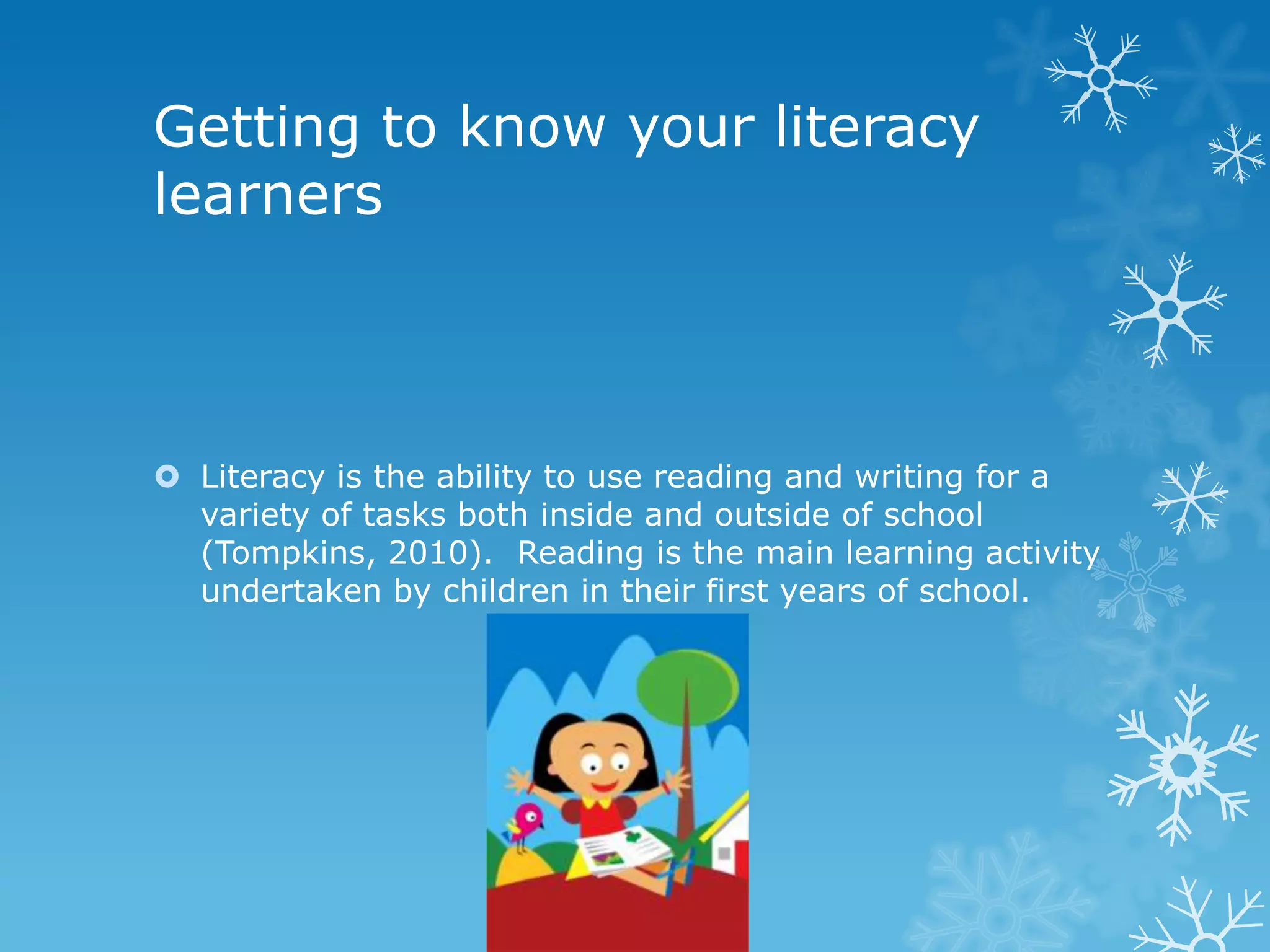 Getting to know your literacy learners

Literacy is the ability to use reading and writing for a variety of tasks both inside and outside of school (Tompkins, 2010). Reading is the main learning activity undertaken by children in their first years of school.